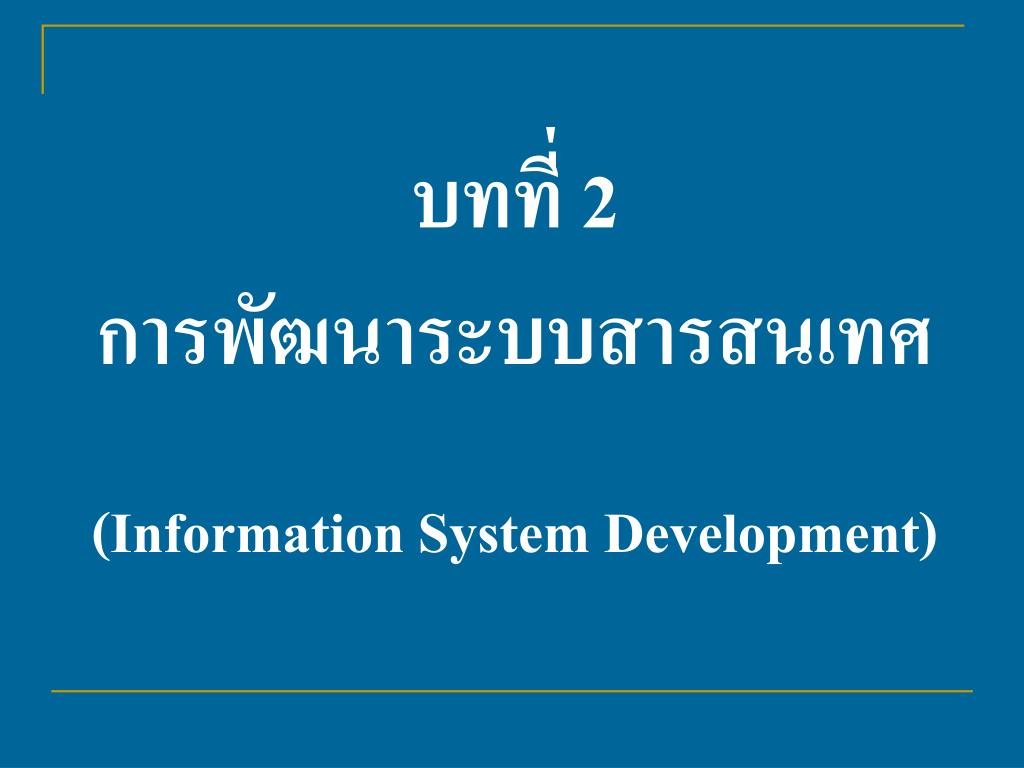 บทที่ 2

การพัฒนาระบบสารสนเทศ

(Information System Development)